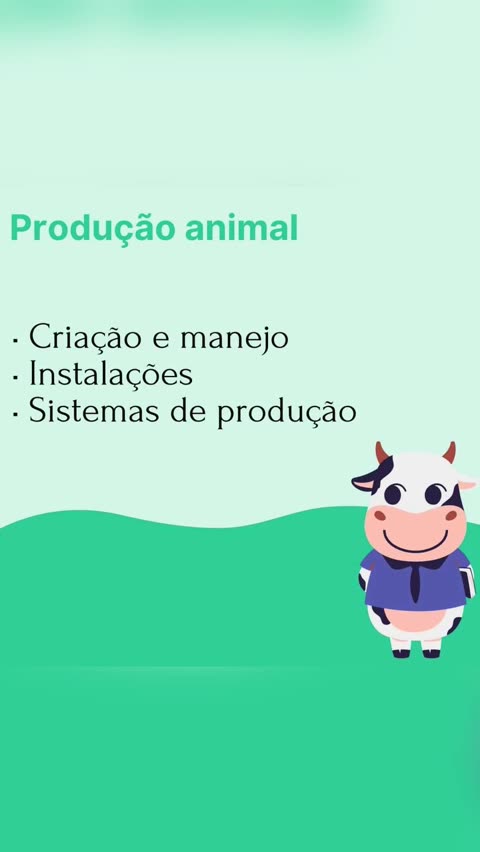 Produção animal

· Criação e manejo
· Instalações
· Sistemas de produção